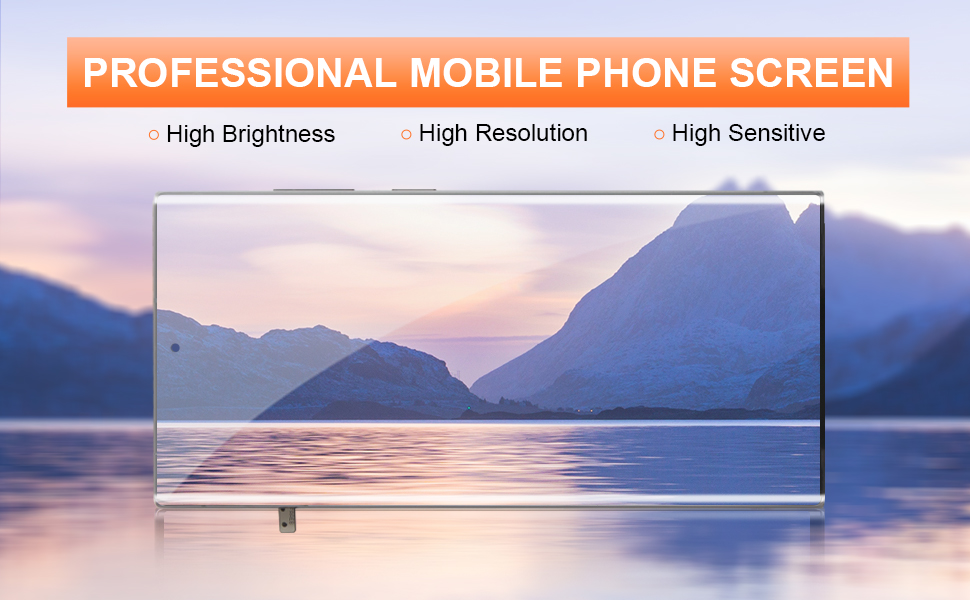 PROFESSIONAL MOBILE PHONE SCREEN

○ High Brightness ○ High Resolution ○ High Sensitive